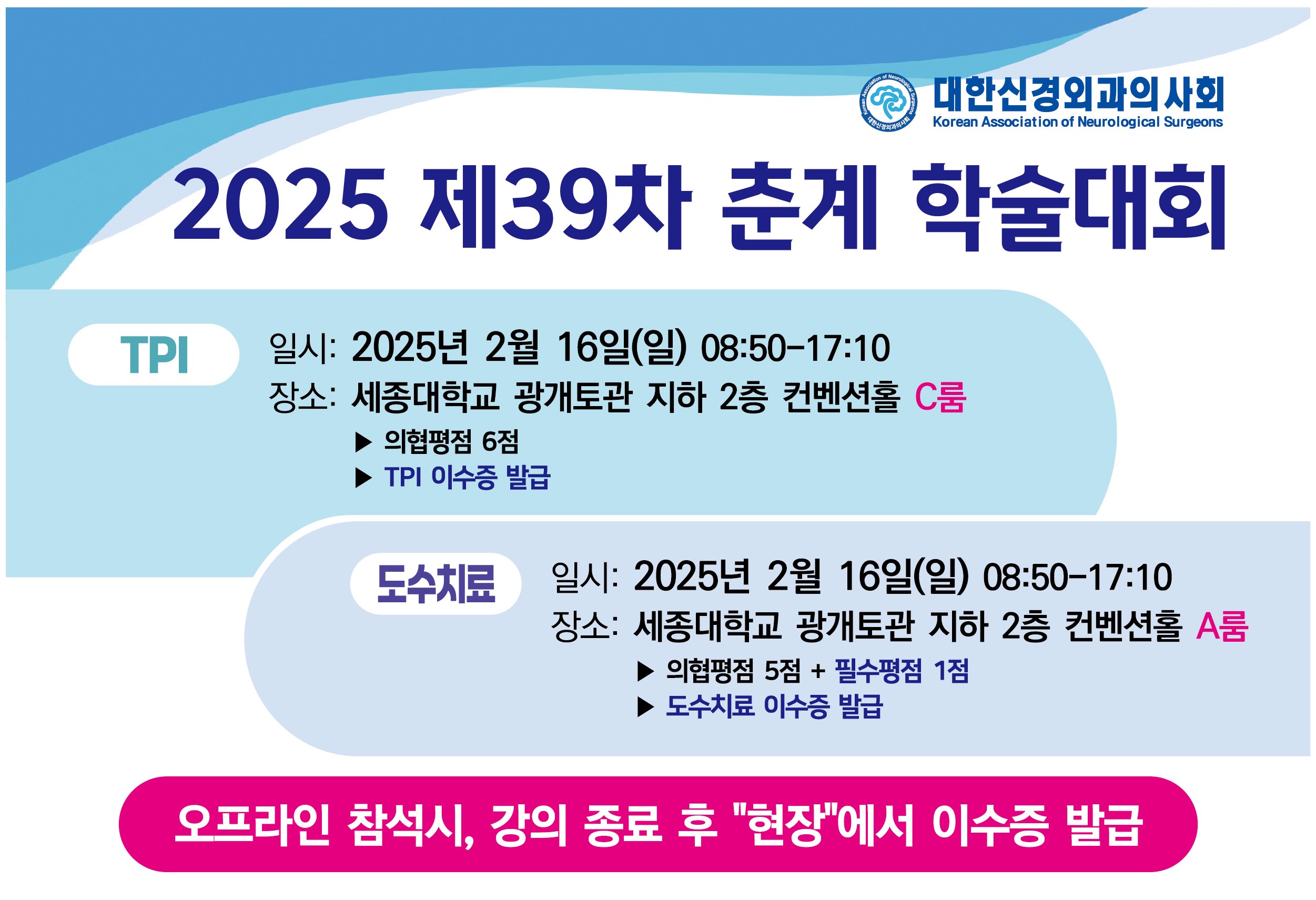 Korean Association of Neurological Surgeons 대한신경외과의사회
대한신경외과의사회
Korean Association of Neurological Surgeons

2025 제39차 춘계 학술대회

TPI

일시: 2025년 2월 16일(일) 08:50-17:10
장소: 세종대학교 광개토관 지하 2층 컨벤션홀 C룸
▶ 의협평점 6점
▶ TPI 이수증 발급

도수치료

일시: 2025년 2월 16일(일) 08:50-17:10
장소: 세종대학교 광개토관 지하 2층 컨벤션홀 A룸
▶ 의협평점 5점 + 필수평점 1점
▶ 도수치료 이수증 발급

오프라인 참석시, 강의 종료 후 "현장"에서 이수증 발급